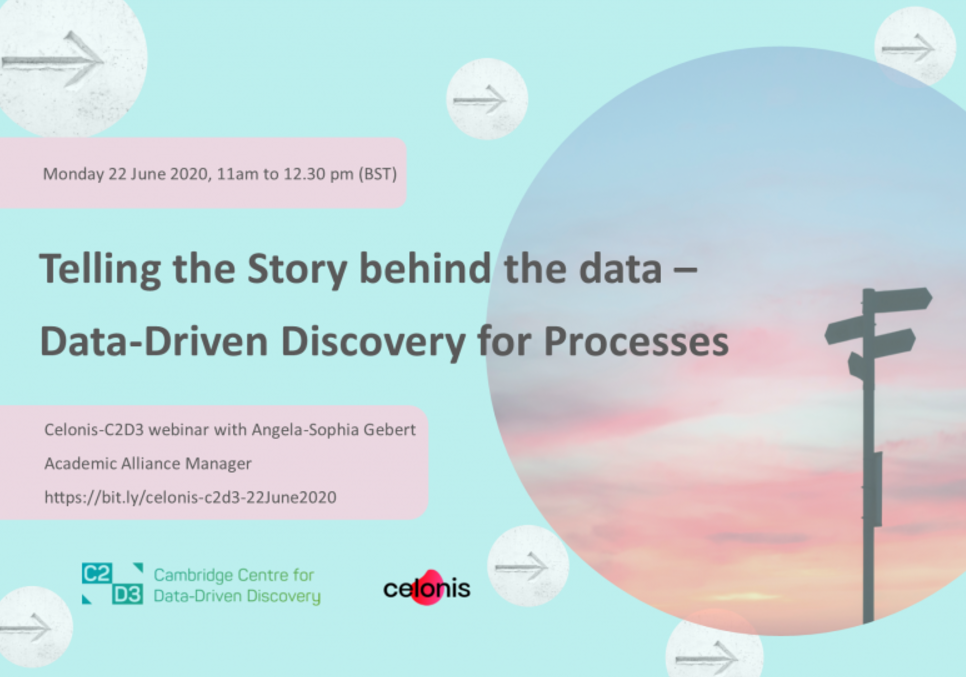 Monday 22 June 2020, 11am to 12.30 pm (BST)

Telling the Story behind the data – Data-Driven Discovery for Processes

Celonis-C2D3 webinar with Angela-Sophia Gebert
Academic Alliance Manager
https://bit.ly/celonis-c2d3-22June2020

C2 D3 Cambridge Centre for Data-Driven Discovery

celonis